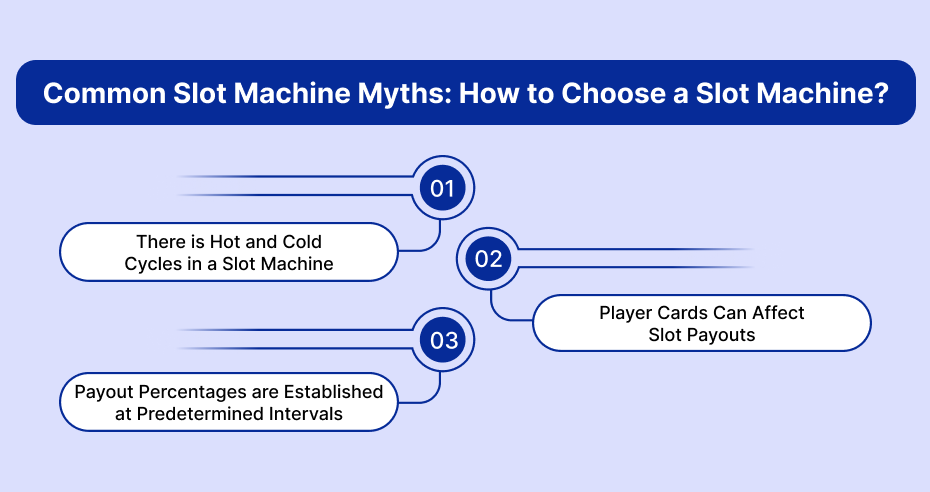 Common Slot Machine Myths: How to Choose a Slot Machine?

01

There is Hot and Cold Cycles in a Slot Machine

02

Player Cards Can Affect Slot Payouts

03

Payout Percentages are Established at Predetermined Intervals